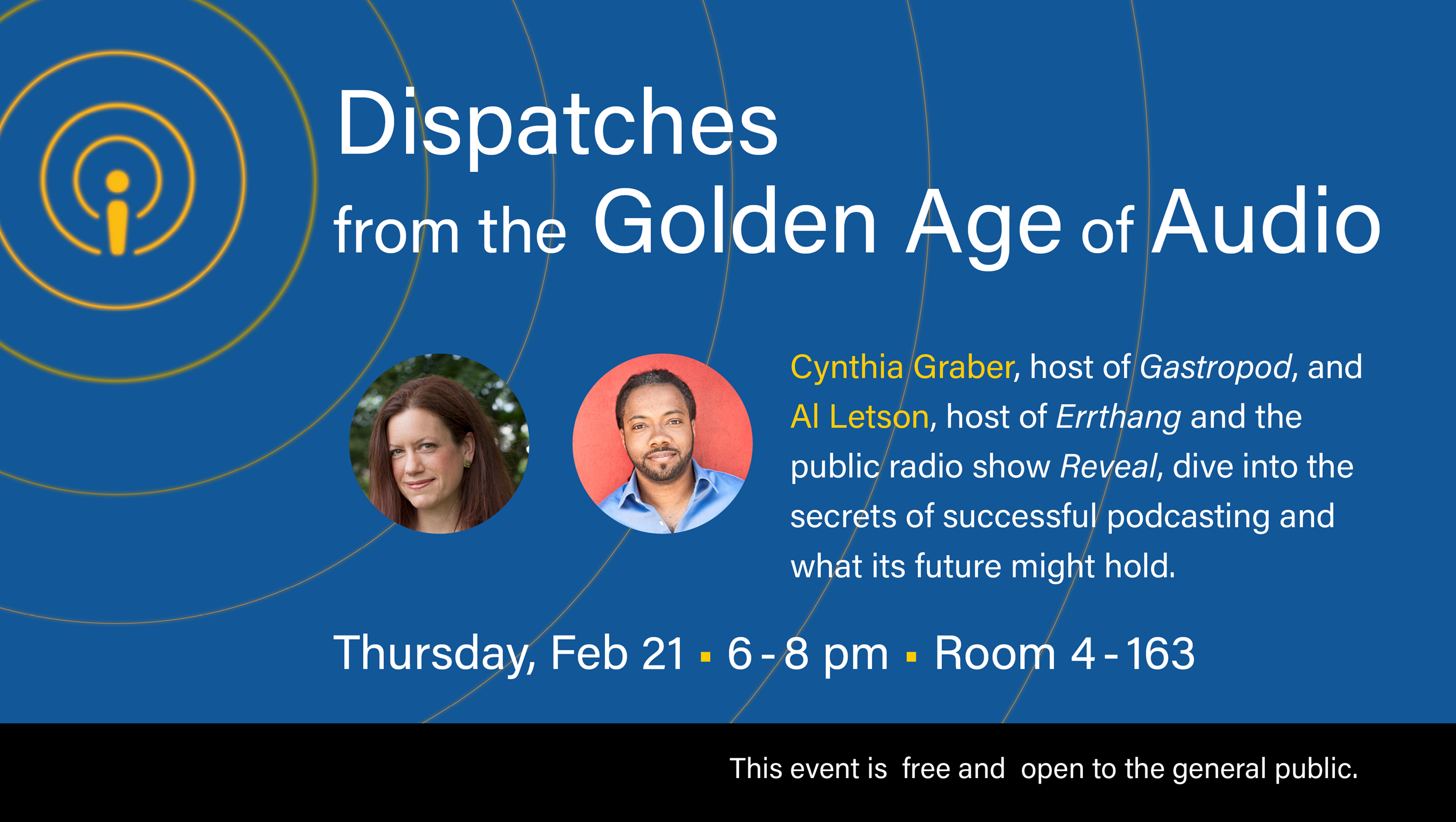 Dispatches from the Golden Age of Audio

Cynthia Graber, host of Gastropod, and Al Letson, host of Errthang and the public radio show Reveal, dive into the secrets of successful podcasting and what its future might hold.

Thursday, Feb 21 ▪ 6 - 8 pm ▪ Room 4 - 163

This event is free and open to the general public.